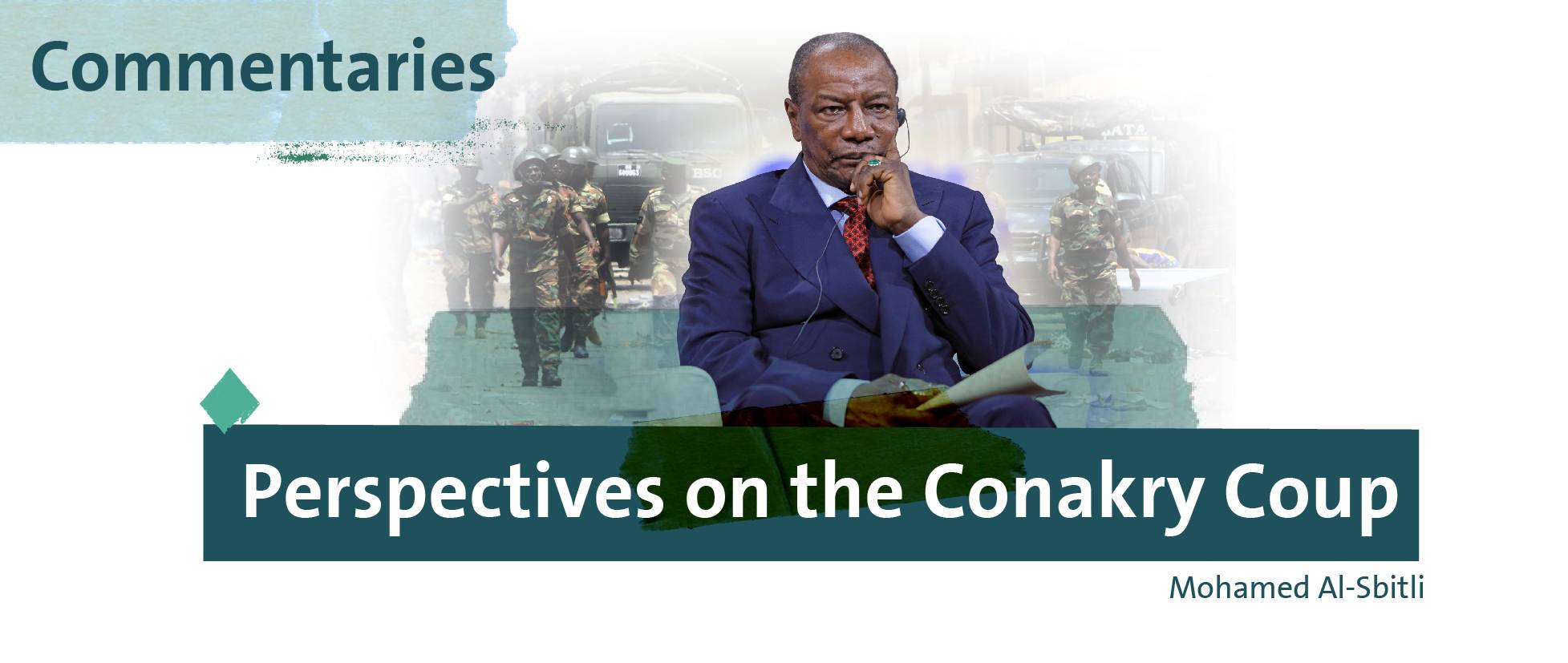 Commentaries

Perspectives on the Conakry Coup

Mohamed Al-Sbitli